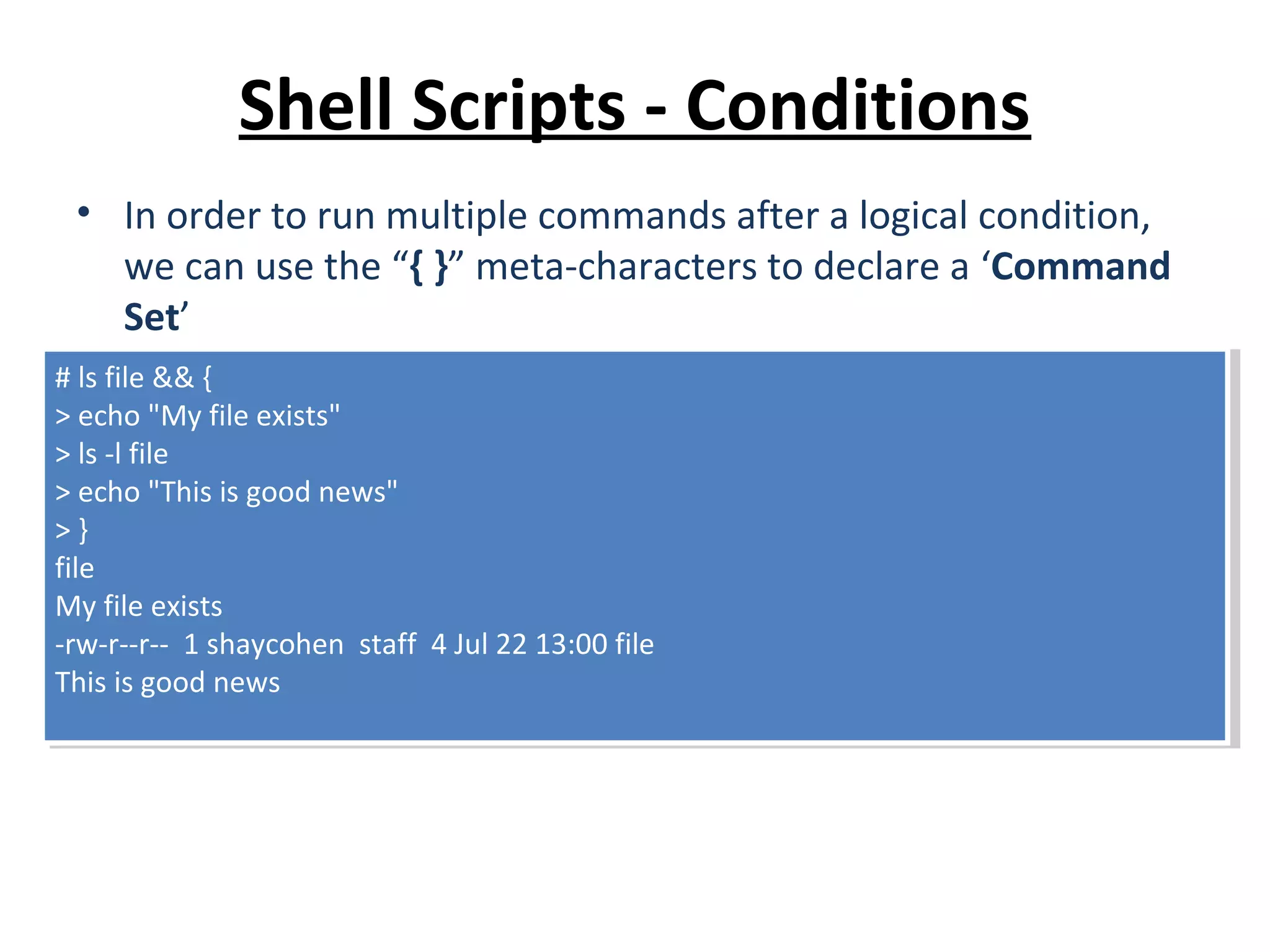 Shell Scripts - Conditions

• In order to run multiple commands after a logical condition, we can use the “{ }” meta-characters to declare a ‘Command Set’

# ls file && {
> echo "My file exists"
> ls -l file
> echo "This is good news"
> }
file
My file exists
-rw-r--r-- 1 shaycohen staff 4 Jul 22 13:00 file
This is good news